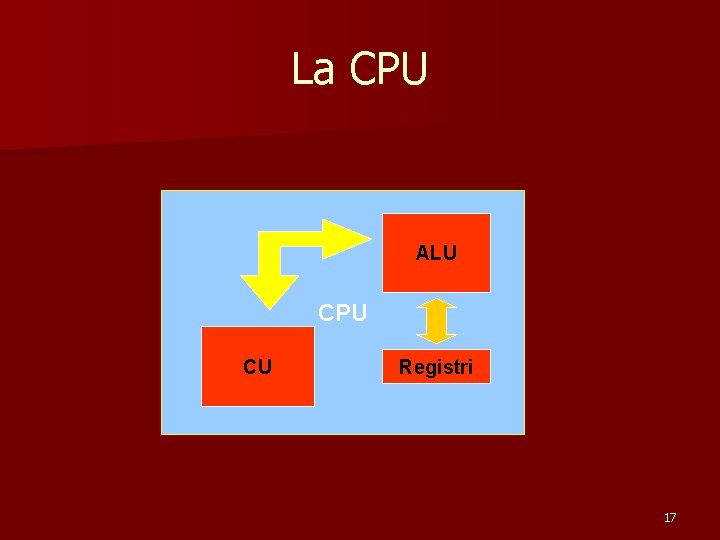 La CPU

ALU

CPU

CU

Registri

17